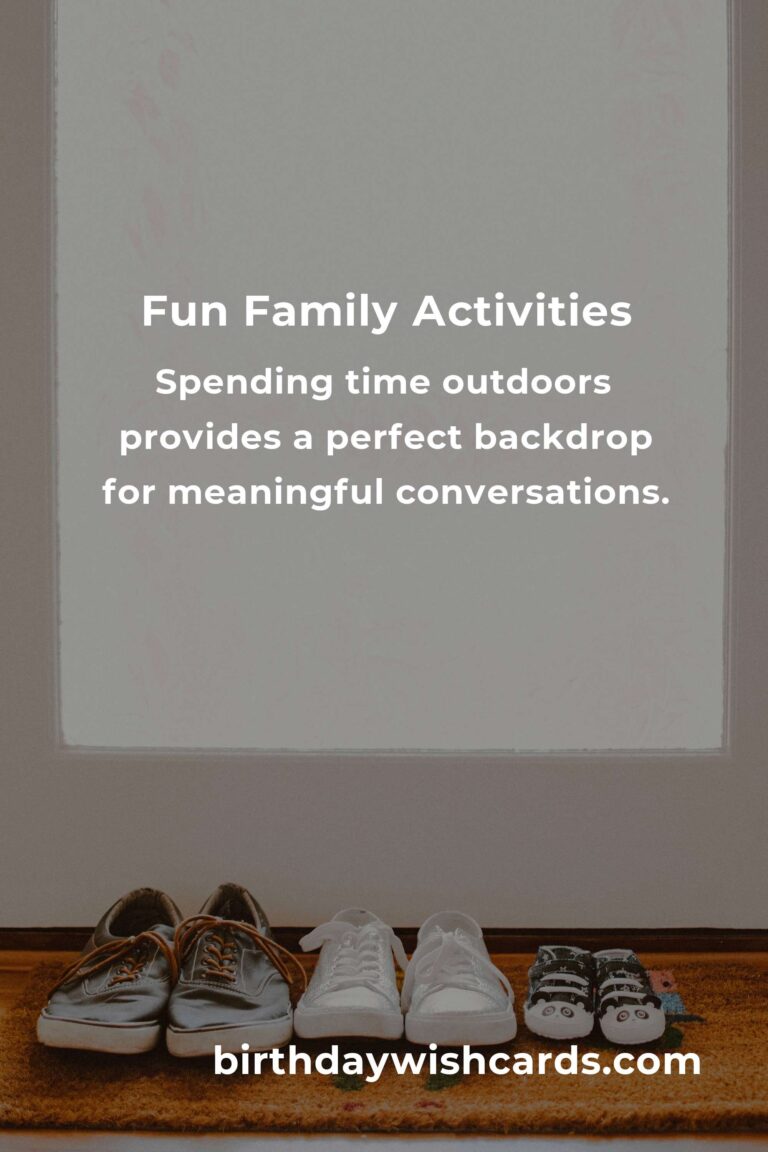 Fun Family Activities

Spending time outdoors provides a perfect backdrop for meaningful conversations.

birthdaywishcards.com